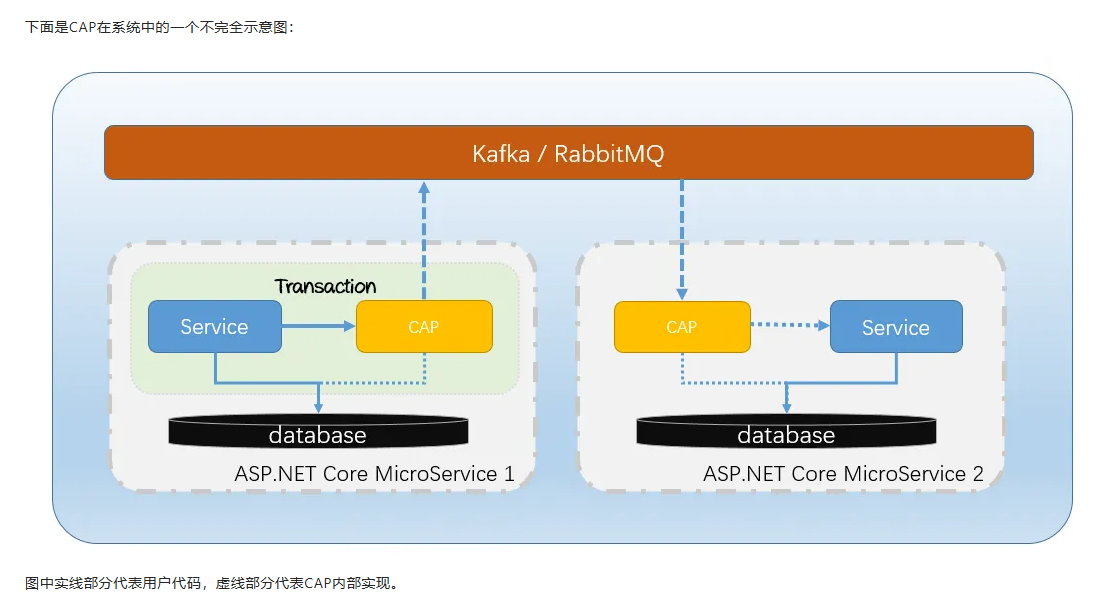 下面是CAP在系统中的一个不完全示意图：

Kafka / RabbitMQ

Transaction

Service

CAP

database

ASP.NET Core MicroService 1

CAP

Service

database

ASP.NET Core MicroService 2

图中实线部分代表用户代码，虚线部分代表CAP内部实现。